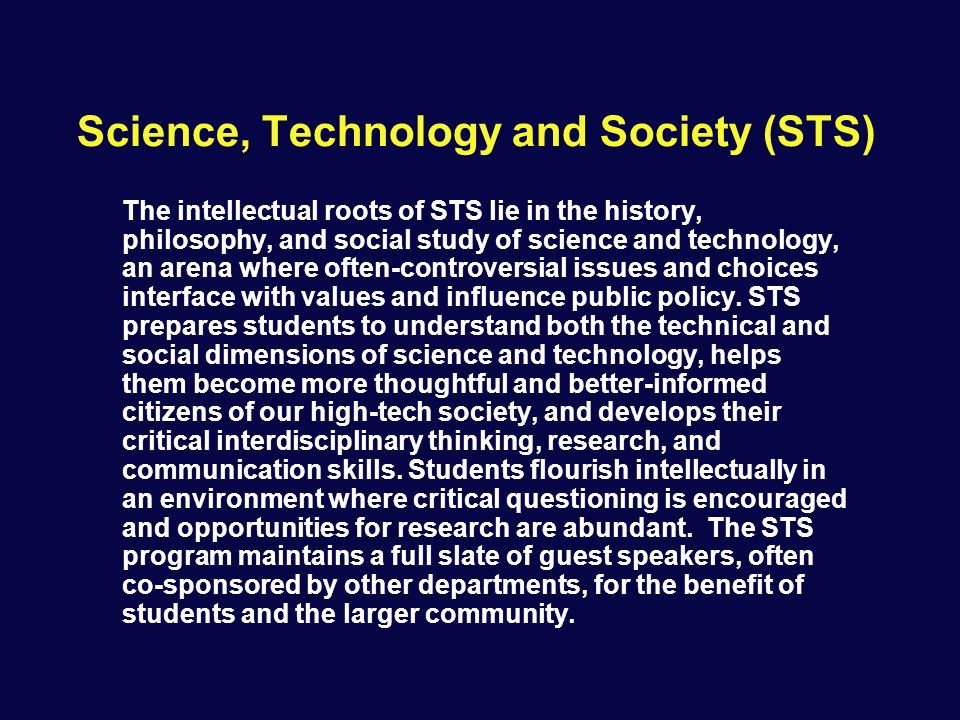 Science, Technology and Society (STS)

The intellectual roots of STS lie in the history, philosophy, and social study of science and technology, an arena where often-controversial issues and choices interface with values and influence public policy. STS prepares students to understand both the technical and social dimensions of science and technology, helps them become more thoughtful and better-informed citizens of our high-tech society, and develops their critical interdisciplinary thinking, research, and communication skills. Students flourish intellectually in an environment where critical questioning is encouraged and opportunities for research are abundant. The STS program maintains a full slate of guest speakers, often co-sponsored by other departments, for the benefit of students and the larger community.